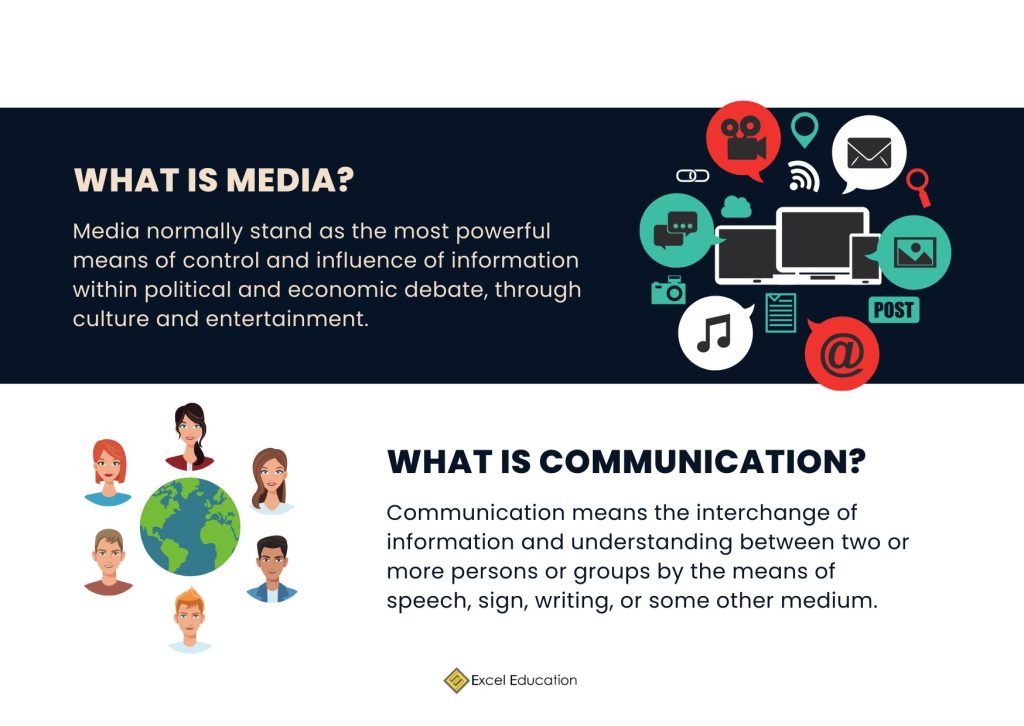 WHAT IS MEDIA?

Media normally stand as the most powerful means of control and influence of information within political and economic debate, through culture and entertainment.

POST

@

WHAT IS COMMUNICATION?

Communication means the interchange of information and understanding between two or more persons or groups by the means of speech, sign, writing, or some other medium.

Excel Education